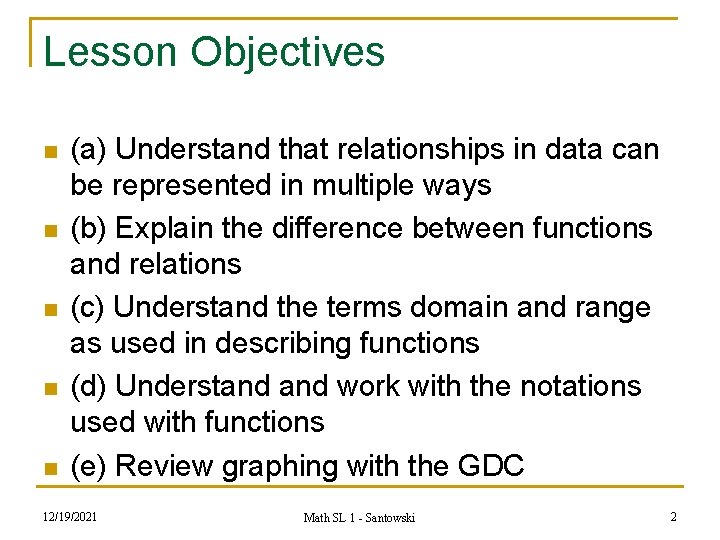 Lesson Objectives

(a) Understand that relationships in data can be represented in multiple ways

(b) Explain the difference between functions and relations

(c) Understand the terms domain and range as used in describing functions

(d) Understand and work with the notations used with functions

(e) Review graphing with the GDC

12/19/2021

Math SL 1 - Santowski

2